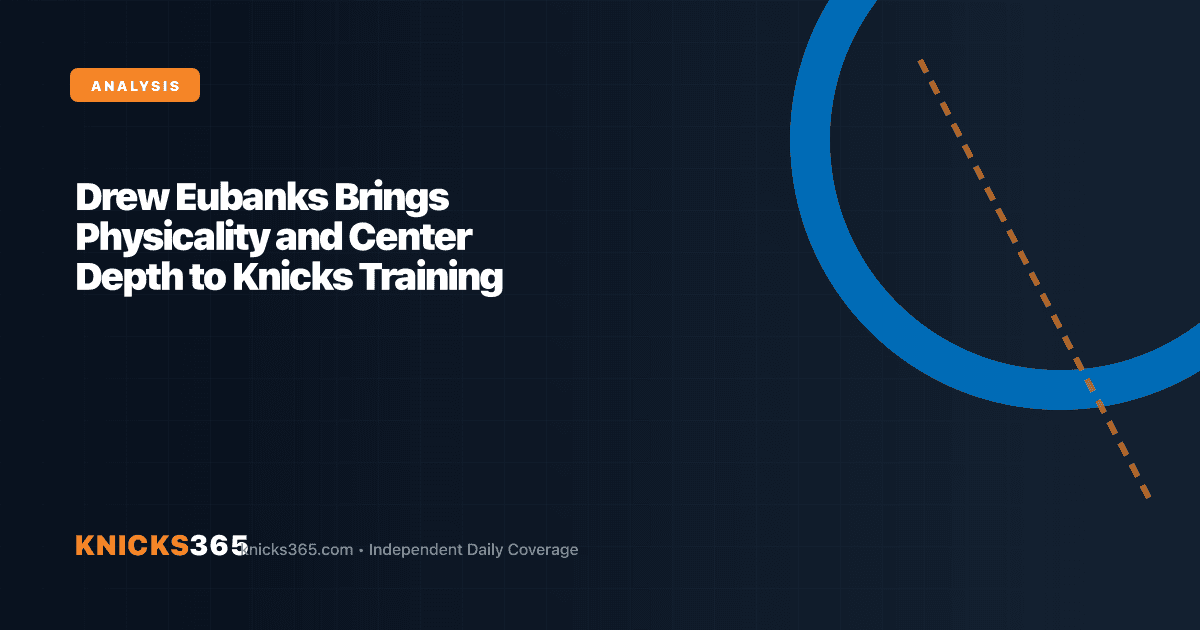 ANALYSIS

Drew Eubanks Brings Physicality and Center Depth to Knicks Training

KNICKS365 knicks365.com • Independent Daily Coverage